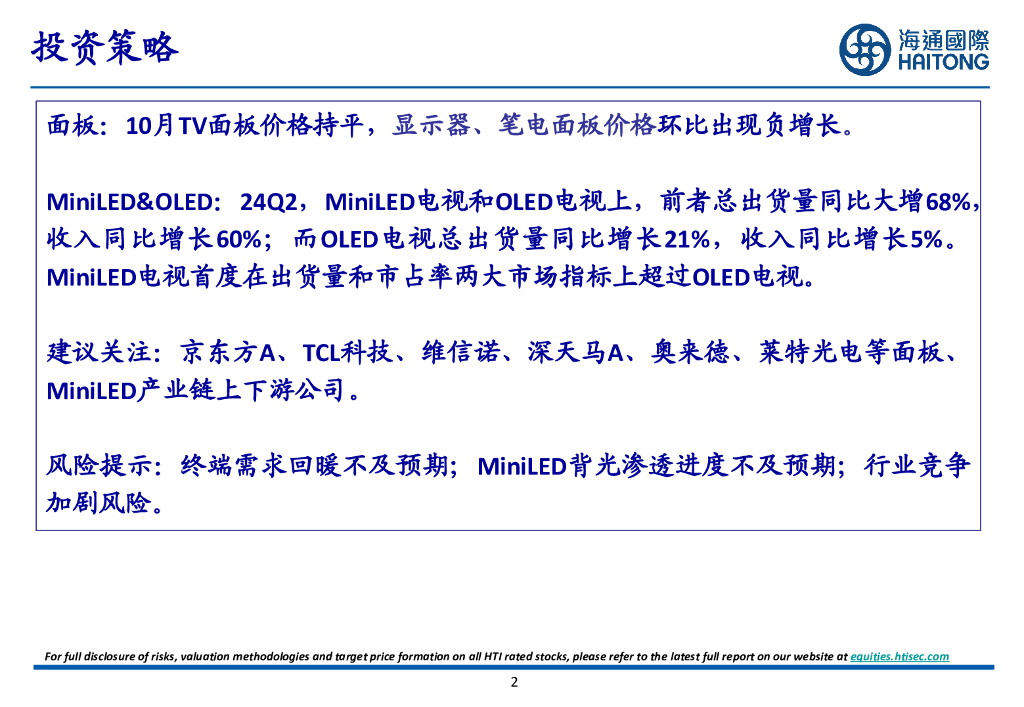 投资策略

海通國際
HAITONG

面板：10月TV面板价格持平，显示器、笔电面板价格环比出现负增长。

MiniLED&OLED：24Q2，MiniLED电视和OLED电视上，前者总出货量同比大增68%，收入同比增长60%；而OLED电视总出货量同比增长21%，收入同比增长5%。MiniLED电视首度在出货量和市占率两大市场指标上超过OLED电视。

建议关注：京东方A、TCL科技、维信诺、深天马A、奥来德、莱特光电等面板、MiniLED产业链上下游公司。

风险提示：终端需求回暖不及预期；MiniLED背光渗透进度不及预期；行业竞争加剧风险。

For full disclosure of risks, valuation methodologies and target price formation on all HTI rated stocks, please refer to the latest full report on our website at equities.htisec.com

2